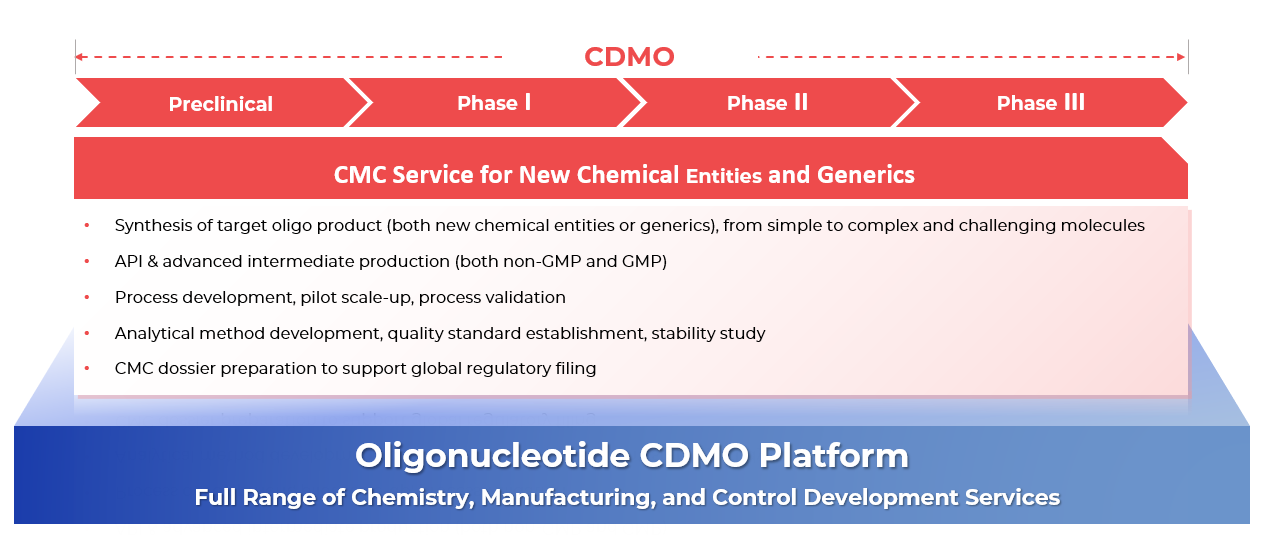 CDMO

Preclinical

Phase I

Phase II

Phase III

CMC Service for New Chemical Entities and Generics

• Synthesis of target oligo product (both new chemical entities or generics), from simple to complex and challenging molecules
• API & advanced intermediate production (both non-GMP and GMP)
• Process development, pilot scale-up, process validation
• Analytical method development, quality standard establishment, stability study
• CMC dossier preparation to support global regulatory filing

Oligonucleotide CDMO Platform

Full Range of Chemistry, Manufacturing, and Control Development Services